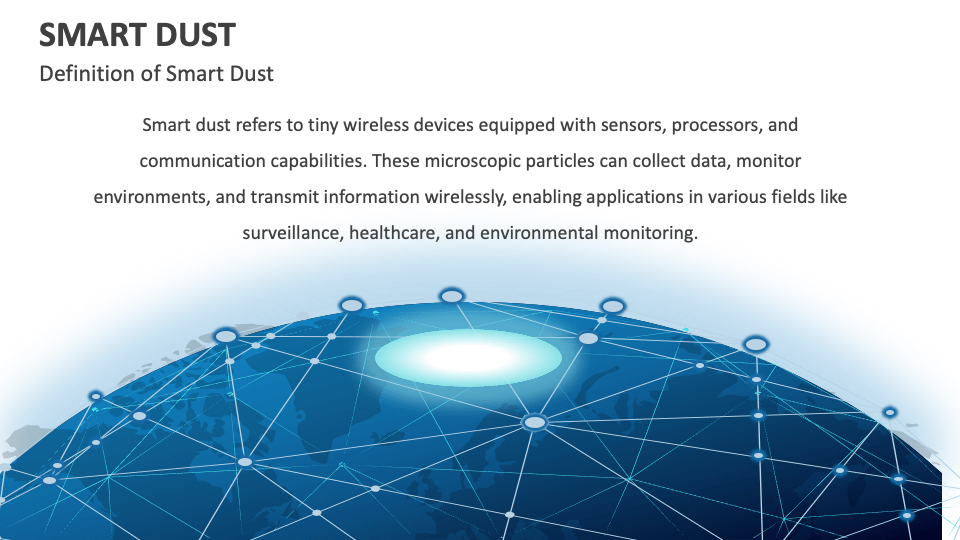 SMART DUST

Definition of Smart Dust

Smart dust refers to tiny wireless devices equipped with sensors, processors, and communication capabilities. These microscopic particles can collect data, monitor environments, and transmit information wirelessly, enabling applications in various fields like surveillance, healthcare, and environmental monitoring.